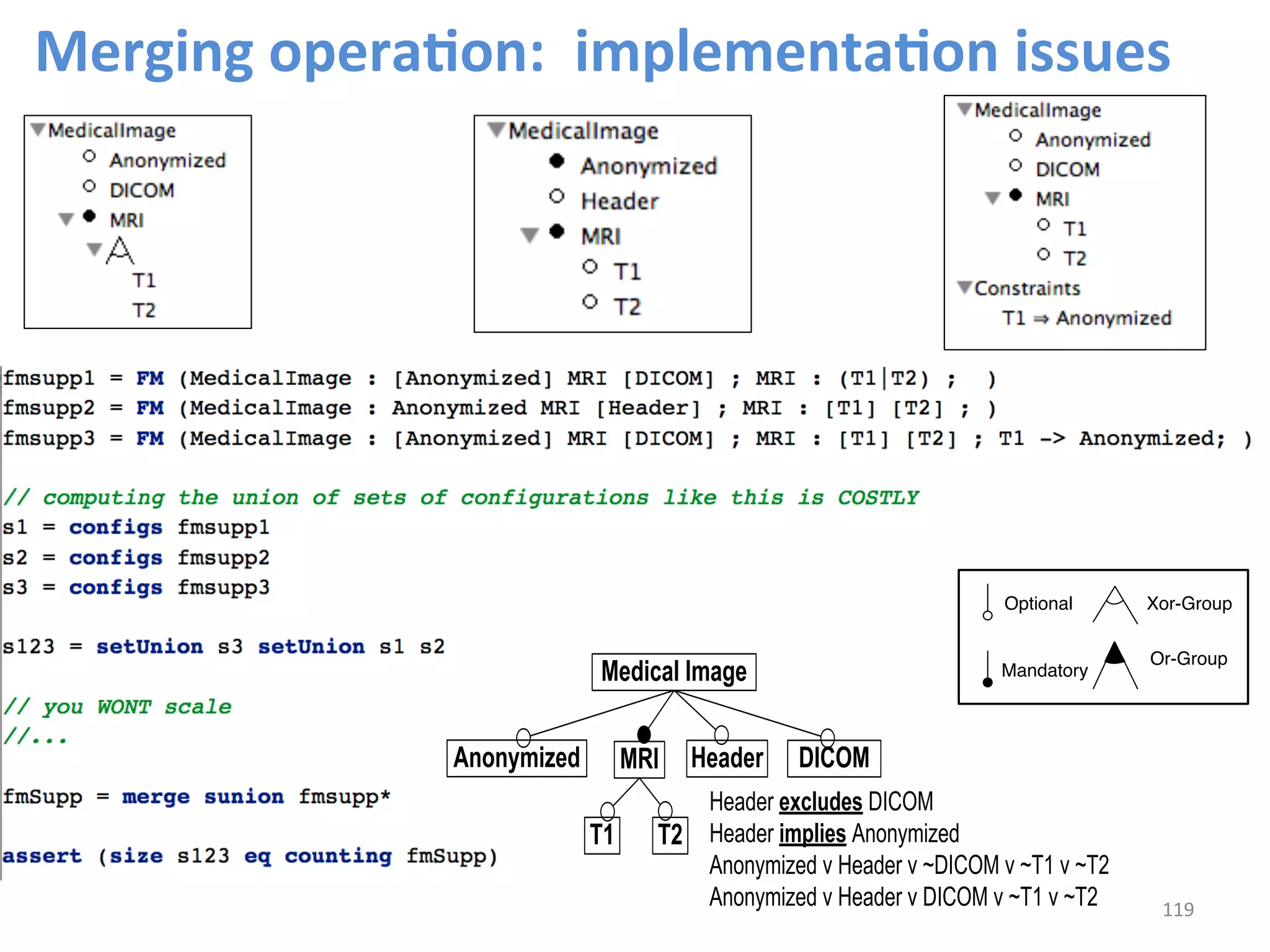 Merging operation: implementation issues

MedicalImage
Anonymized
DICOM
MRI
T1
T2

MedicalImage
Anonymized
Header
MRI
T1
T2

MedicalImage
Anonymized
DICOM
MRI
T1
T2
Constraints
T1 ⇒ Anonymized

fmsupp1 = FM (MedicalImage : [Anonymized] MRI [DICOM] ; MRI : (T1|T2) ; )
fmsupp2 = FM (MedicalImage : Anonymized MRI [Header] ; MRI : [T1] [T2] ; )
fmsupp3 = FM (MedicalImage : [Anonymized] MRI [DICOM] ; MRI : [T1] [T2] ; T1 -> Anonymized; )

// computing the union of sets of configurations like this is COSTLY
s1 = configs fmsupp1
s2 = configs fmsupp2
s3 = configs fmsupp3

s123 = setUnion s3 setUnion s1 s2

// you WONT scale
//...

fmSupp = merge sunion fmsupp*

assert (size s123 eq counting fmSupp)

Optional
Xor-Group
Mandatory
Or-Group

Medical Image
Anonymized
MRI
Header
DICOM
T1
T2

Header excludes DICOM
Header implies Anonymized
Anonymized v Header v ~DICOM v ~T1 v ~T2
Anonymized v Header v DICOM v ~T1 v ~T2

119